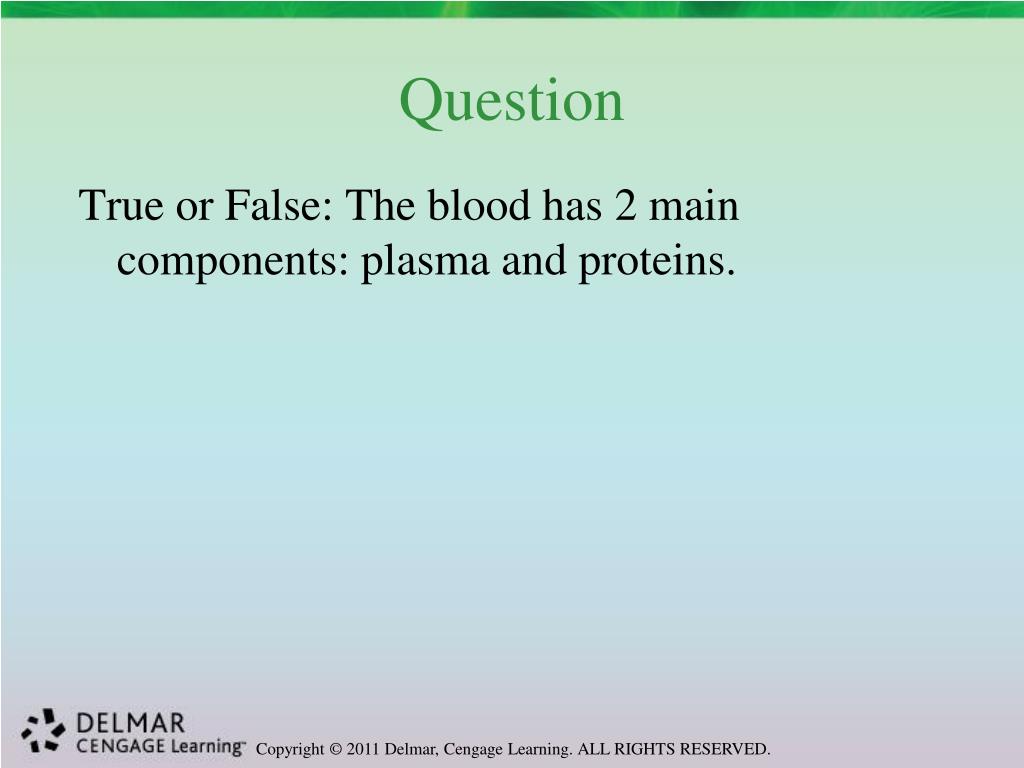 Question

True or False: The blood has 2 main components: plasma and proteins.

DELMAR
CENGAGE Learning™

Copyright © 2011 Delmar, Cengage Learning. ALL RIGHTS RESERVED.